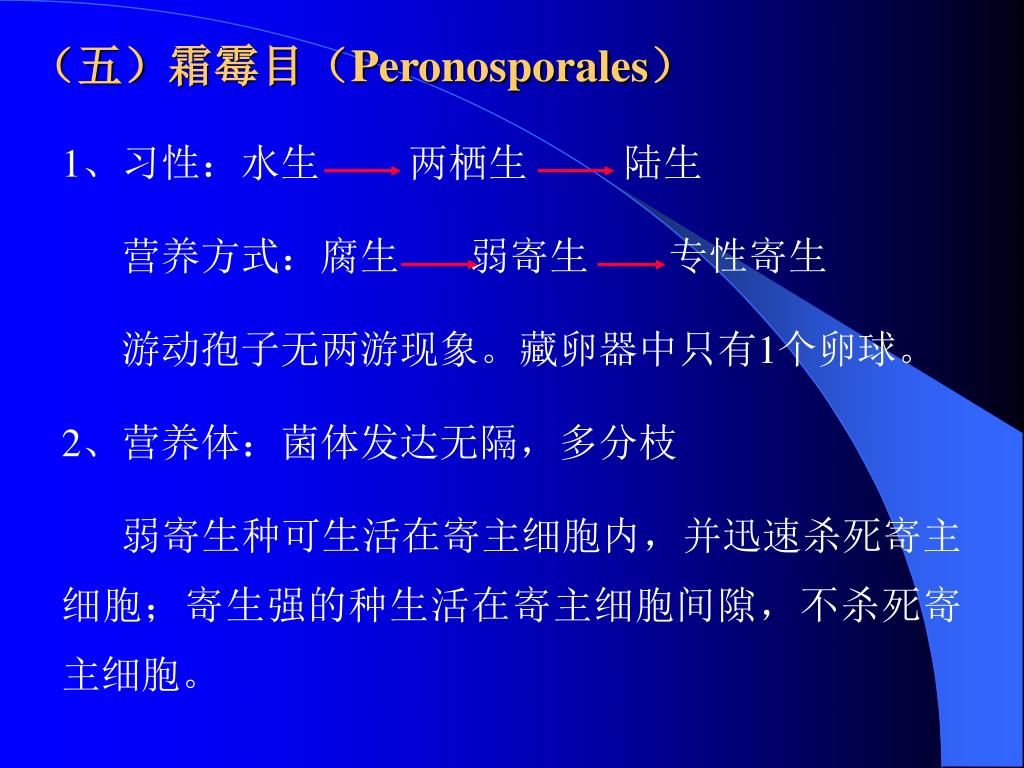 （五）霜霉目（Peronosporales）

1、习性：水生 → 两栖生 → 陆生

营养方式：腐生 → 弱寄生 → 专性寄生

游动孢子无两游现象。藏卵器中只有1个卵球。

2、营养体：菌体发达无隔，多分枝

弱寄生种可生活在寄主细胞内，并迅速杀死寄主细胞；寄生强的种生活在寄主细胞间隙，不杀死寄主细胞。